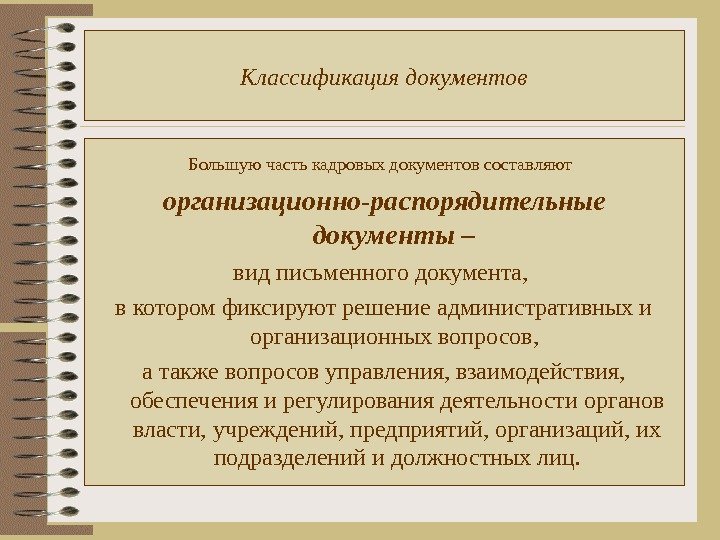 Классификация документов

Большую часть кадровых документов составляют

организационно-распорядительные документы –

вид письменного документа,

в котором фиксируют решение административных и организационных вопросов,

а также вопросов управления, взаимодействия, обеспечения и регулирования деятельности органов власти, учреждений, предприятий, организаций, их подразделений и должностных лиц.